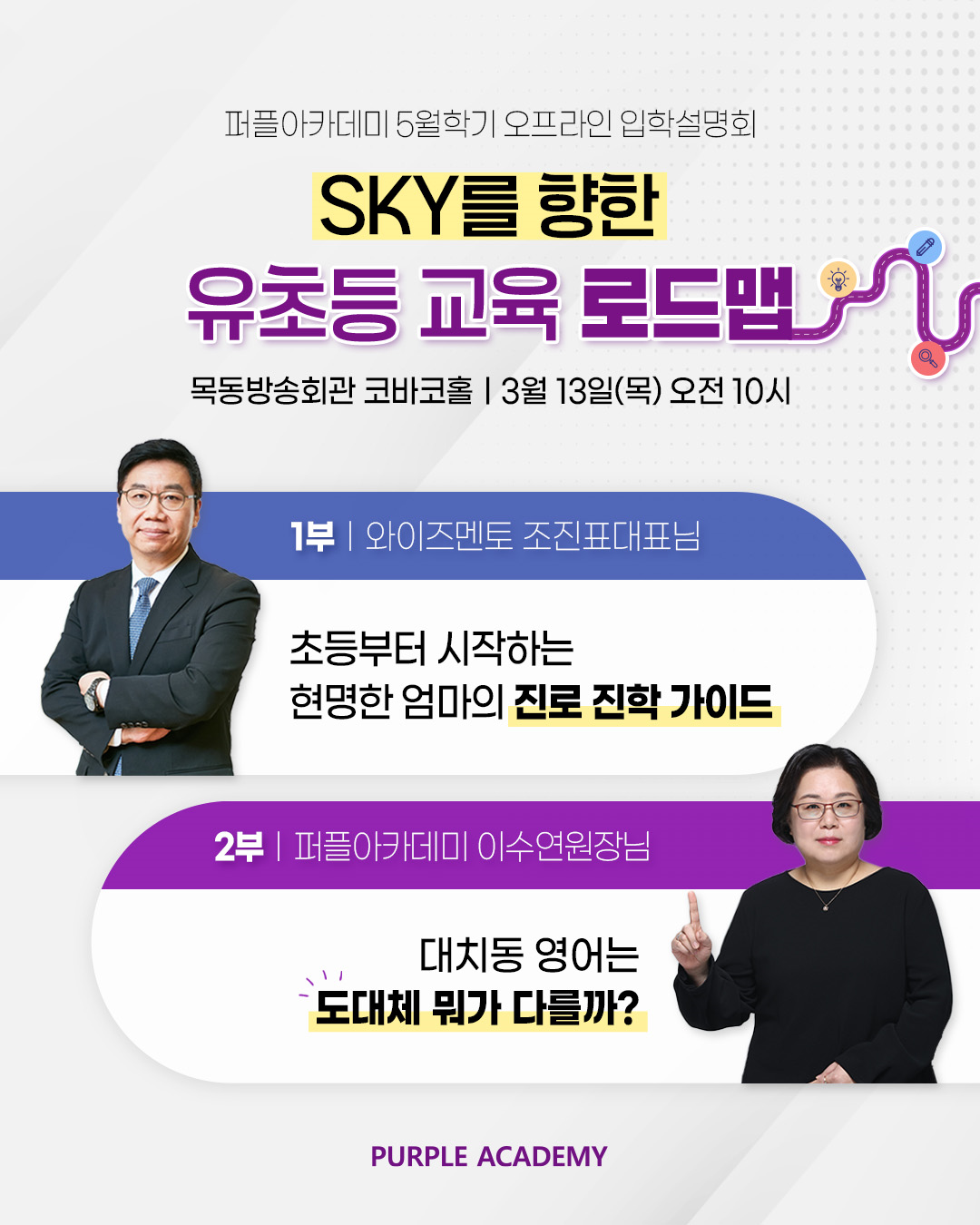 퍼플아카데미 5월학기 오프라인 입학설명회

SKY를 향한

유초등 교육 로드맵

목동방송회관 코바코홀 | 3월 13일(목) 오전 10시

1부 | 와이즈멘토 조진표대표님

초등부터 시작하는
현명한 엄마의 진로 진학 가이드

2부 | 퍼플아카데미 이수연원장님

대치동 영어는
도대체 뭐가 다를까?

PURPLE ACADEMY